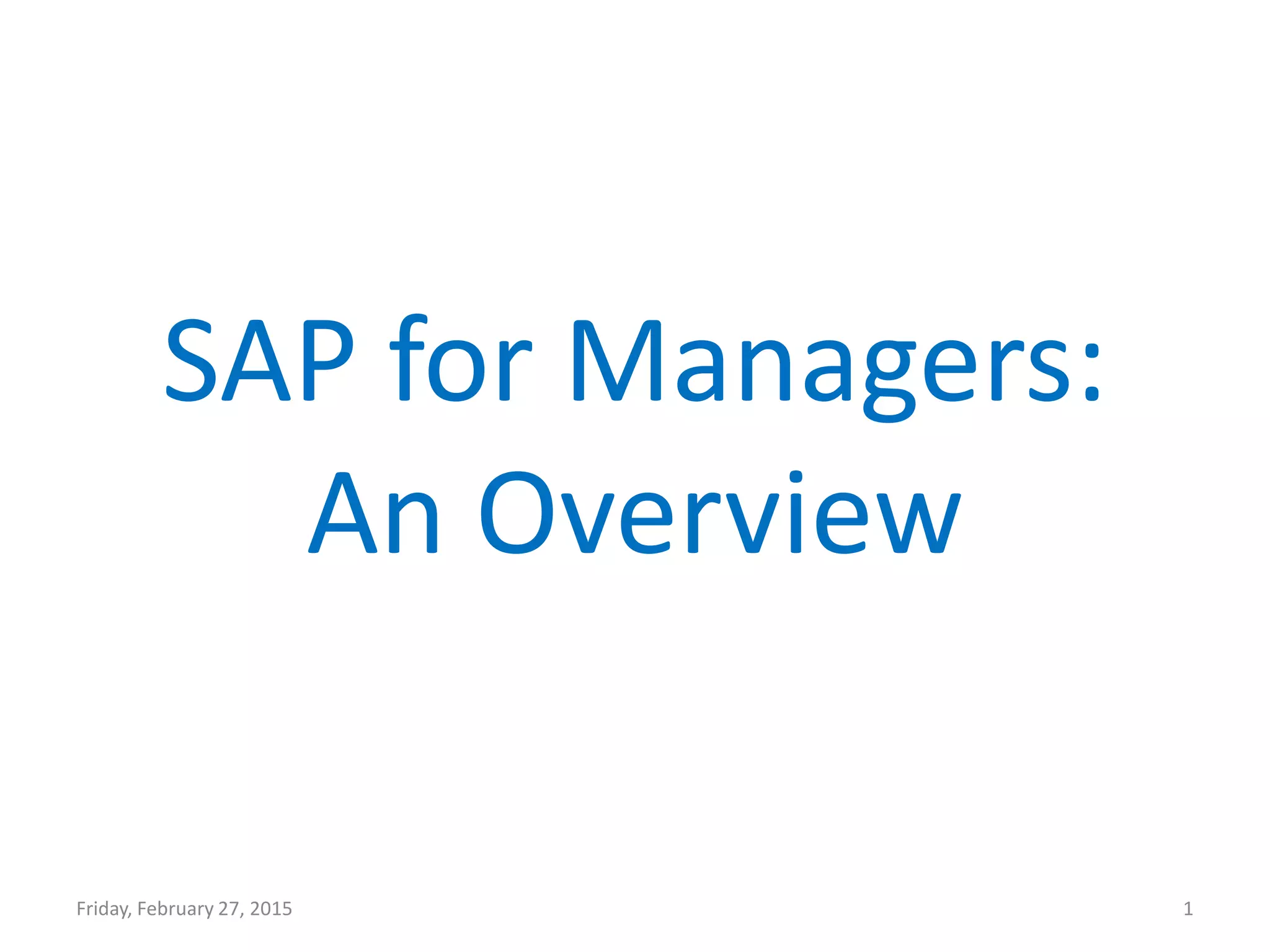 SAP for Managers:
An Overview

Friday, February 27, 2015

1